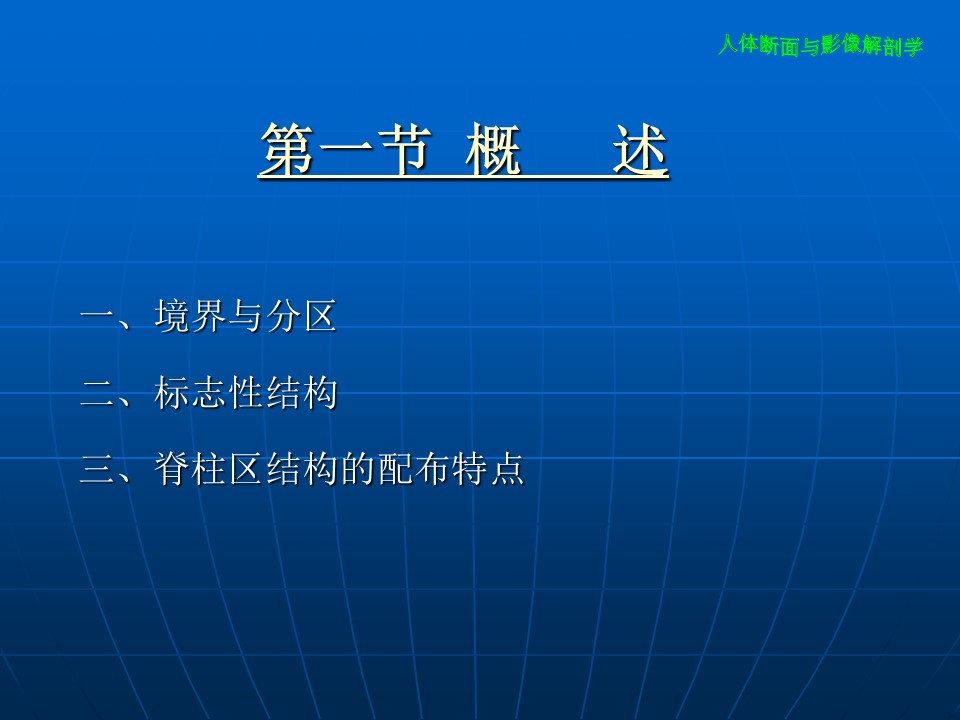 人体断面与影像解剖学

第一节 概　述

一、境界与分区

二、标志性结构

三、脊柱区结构的配布特点